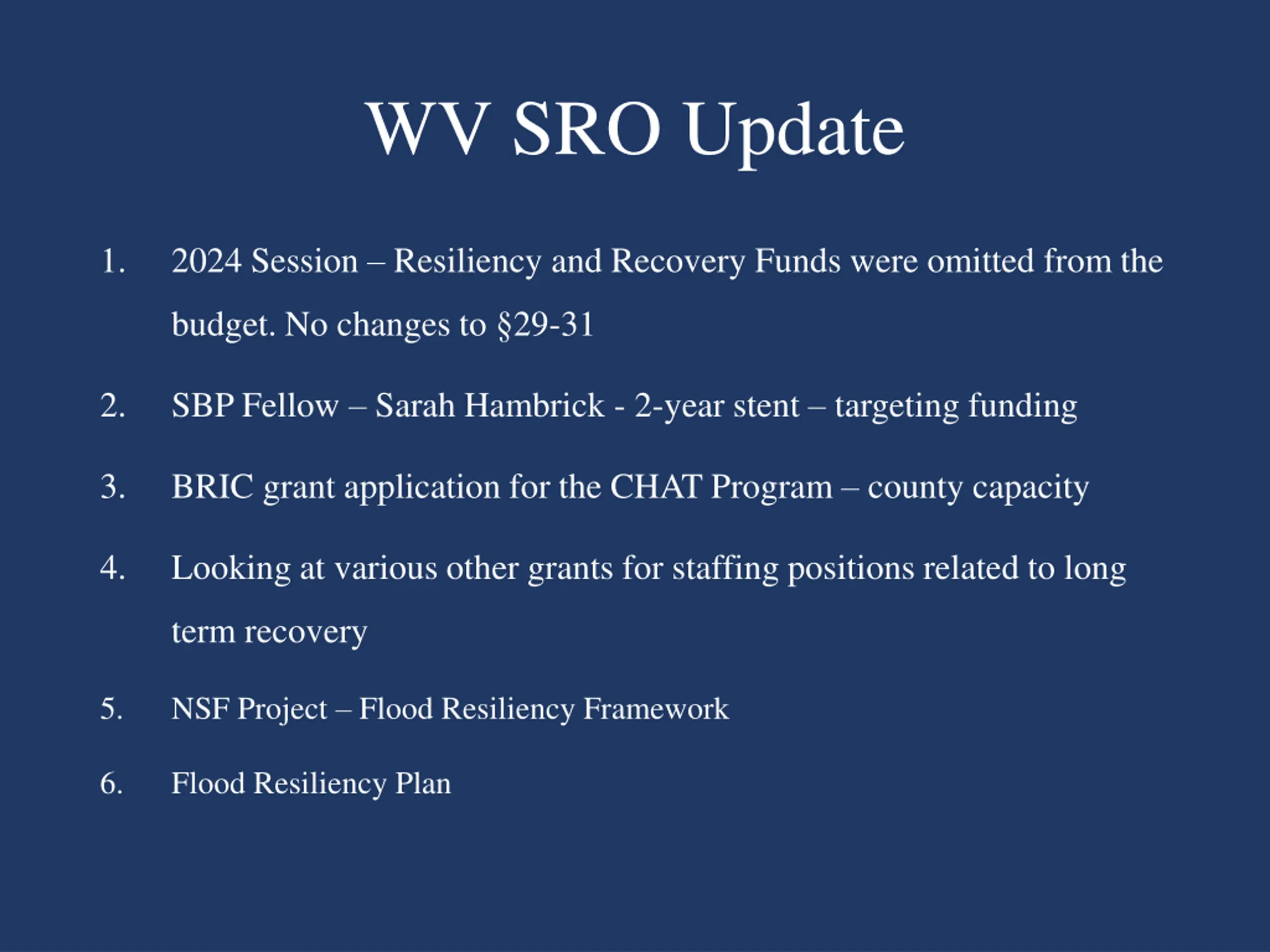 WV SRO Update

1. 2024 Session – Resiliency and Recovery Funds were omitted from the budget. No changes to §29-31

2. SBP Fellow – Sarah Hambrick - 2-year stent – targeting funding

3. BRIC grant application for the CHAT Program – county capacity

4. Looking at various other grants for staffing positions related to long term recovery

5. NSF Project – Flood Resiliency Framework

6. Flood Resiliency Plan